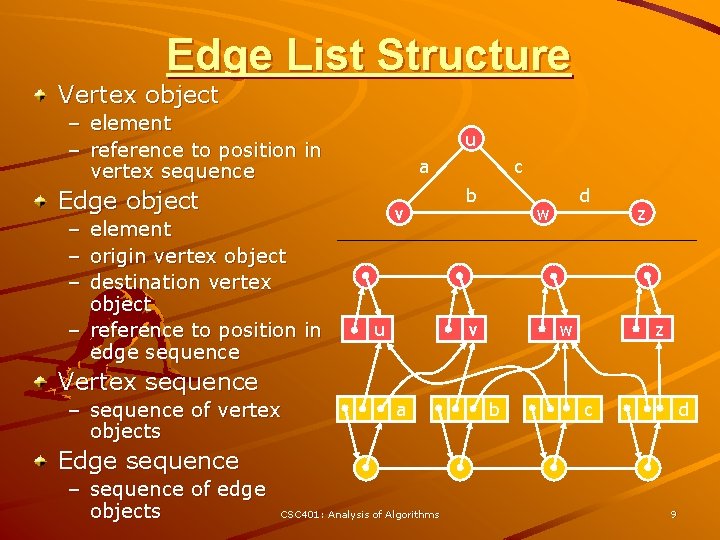 Edge List Structure

Vertex object
– element
– reference to position in vertex sequence

Edge object
– element
– origin vertex object
– destination vertex object
– reference to position in edge sequence

Vertex sequence
– sequence of vertex objects

Edge sequence
– sequence of edge objects

u
a
c
b
d
v
w
z

u
v
w
z

a
b
c
d

CSC401: Analysis of Algorithms

9